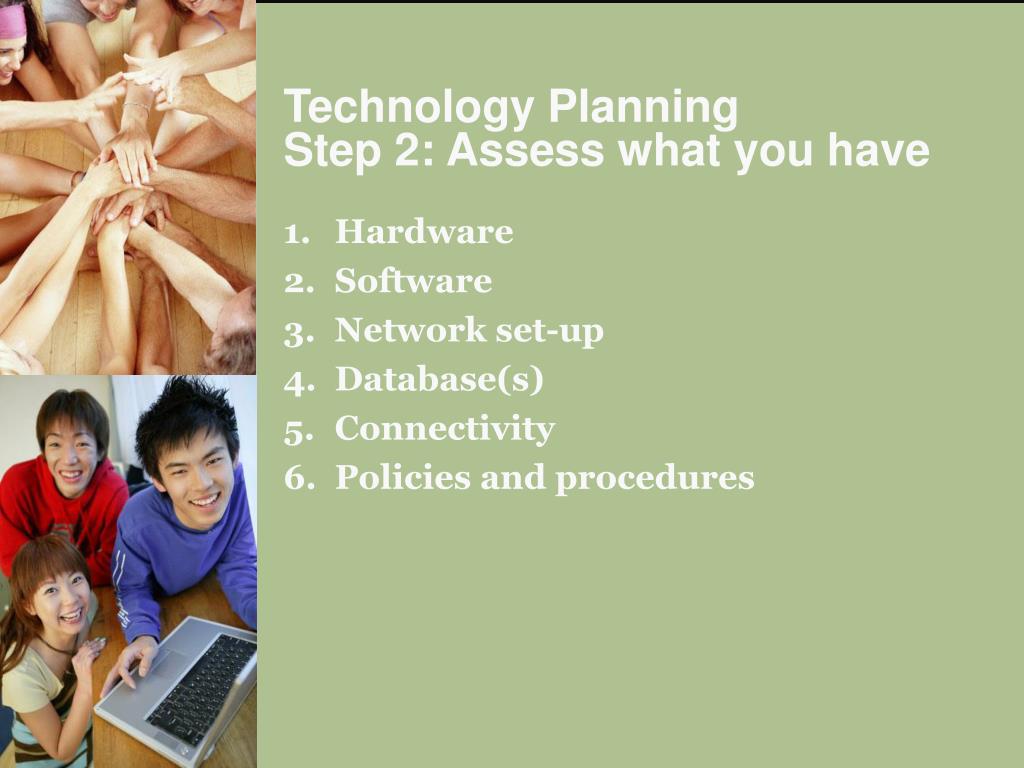 Technology Planning
Step 2: Assess what you have

1. Hardware
2. Software
3. Network set-up
4. Database(s)
5. Connectivity
6. Policies and procedures